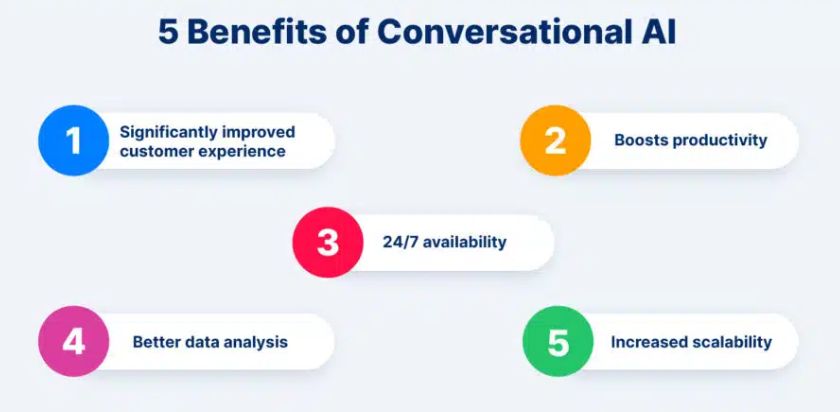 5 Benefits of Conversational AI

1 Significantly improved customer experience

2 Boosts productivity

3 24/7 availability

4 Better data analysis

5 Increased scalability